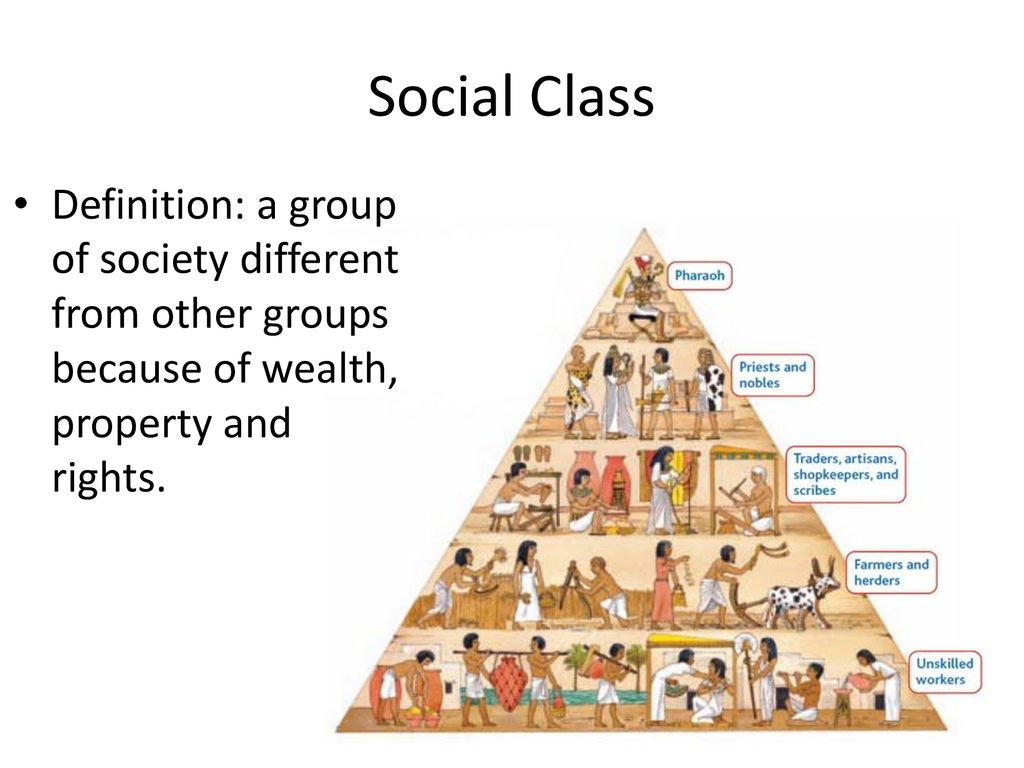 Social Class

• Definition: a group of society different from other groups because of wealth, property and rights.

Pharaoh

Priests and nobles

Traders, artisans, shopkeepers, and scribes

Farmers and herders

Unskilled workers